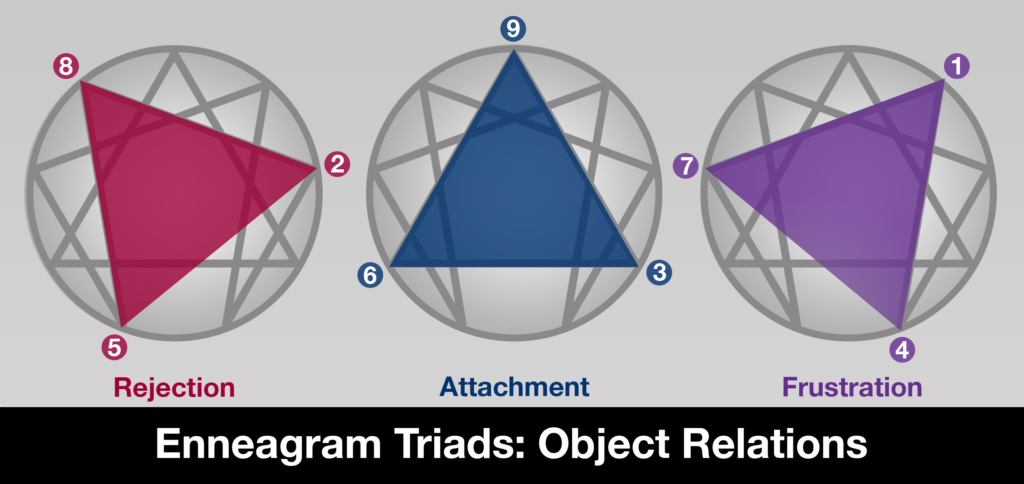 8
2
5
Rejection

9
6
3
Attachment

1
7
4
Frustration

Enneagram Triads: Object Relations